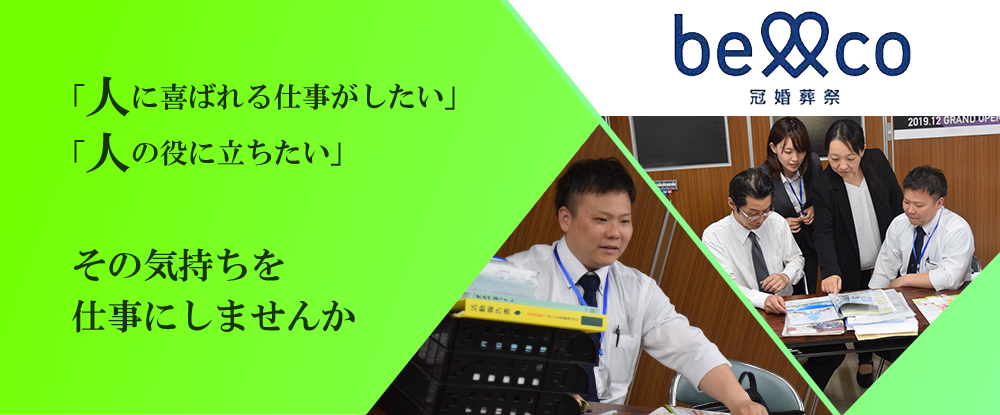 「人に喜ばれる仕事がしたい」
「人の役に立ちたい」

その気持ちを
仕事にしませんか

be co
冠婚葬祭

2019.12 GRAND OPE